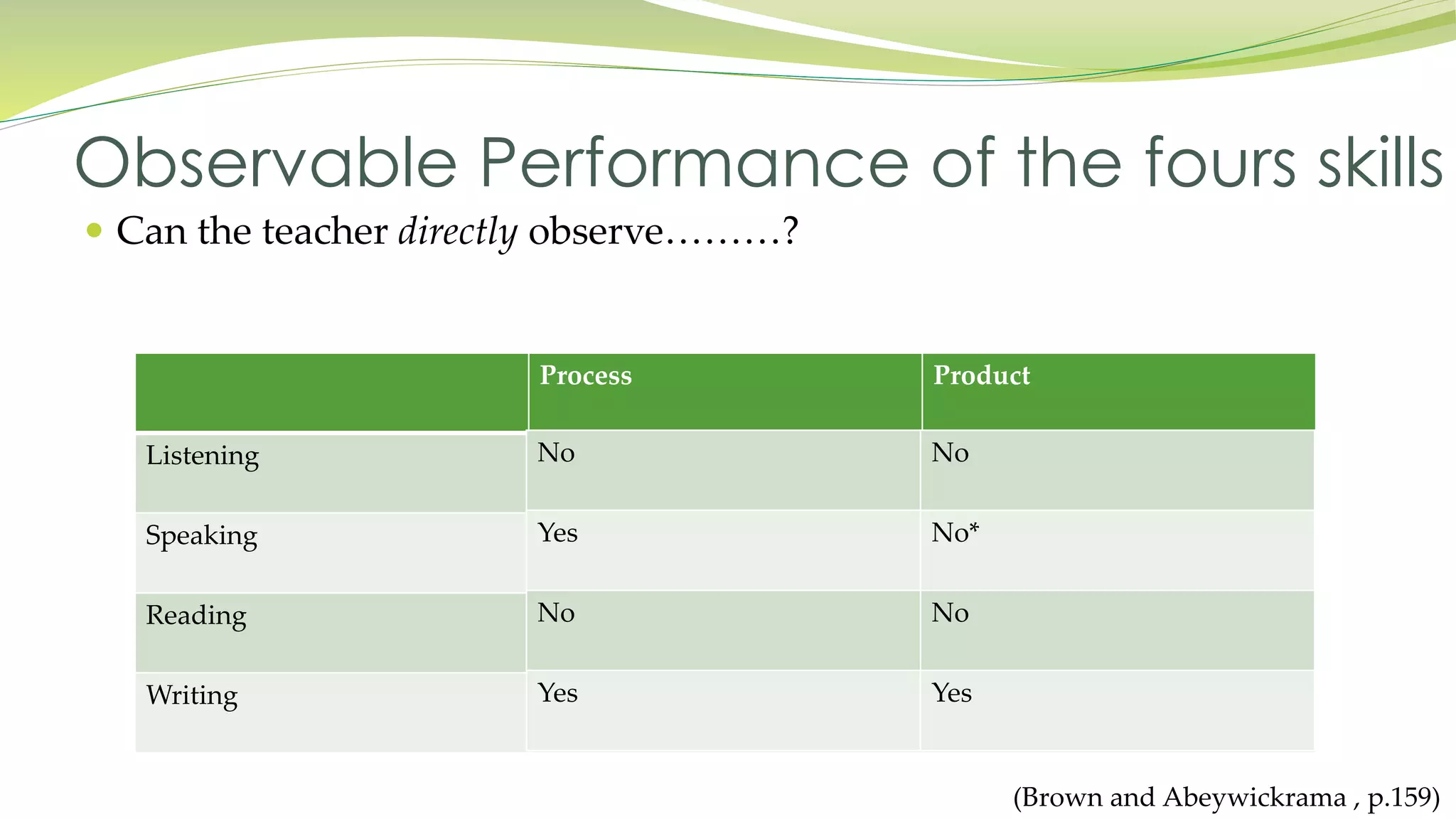 Observable Performance of the fours skills

• Can the teacher directly observe………?

| | Process | Product |
|---|---|---|
| Listening | No | No |
| Speaking | Yes | No* |
| Reading | No | No |
| Writing | Yes | Yes |

(Brown and Abeywickrama , p.159)